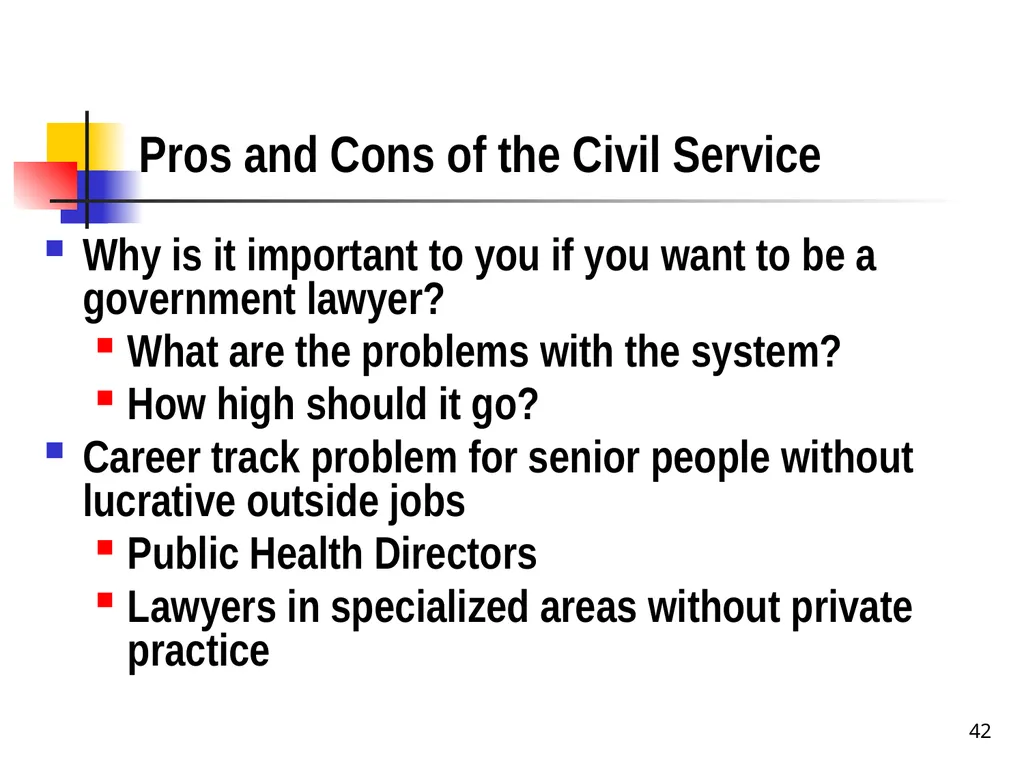 Pros and Cons of the Civil Service

- Why is it important to you if you want to be a government lawyer?
  - What are the problems with the system?
  - How high should it go?
- Career track problem for senior people without lucrative outside jobs
  - Public Health Directors
  - Lawyers in specialized areas without private practice

42